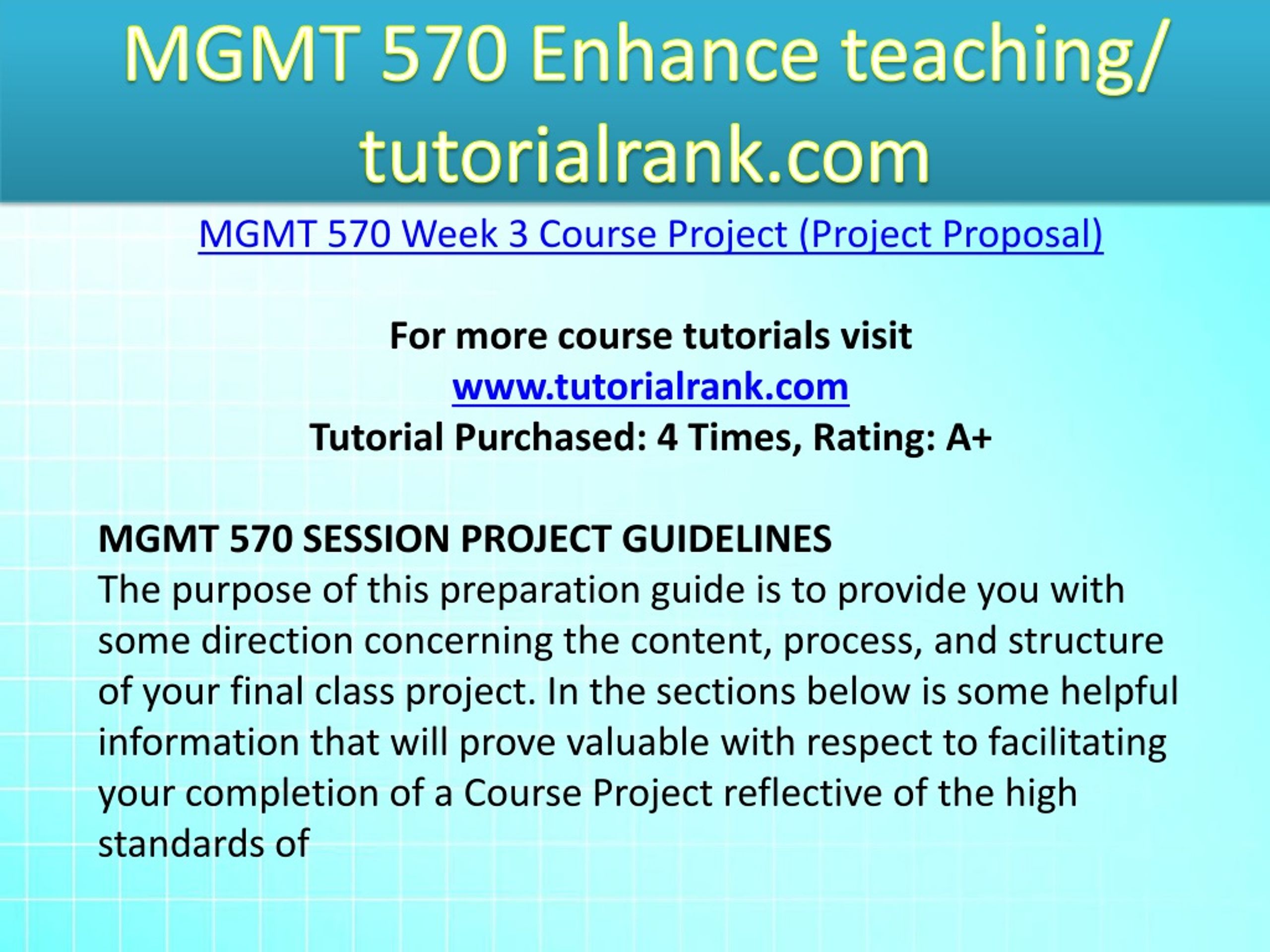 MGMT 570 Enhance teaching/ tutorialrank.com

MGMT 570 Week 3 Course Project (Project Proposal)

For more course tutorials visit
www.tutorialrank.com
Tutorial Purchased: 4 Times, Rating: A+

MGMT 570 SESSION PROJECT GUIDELINES
The purpose of this preparation guide is to provide you with some direction concerning the content, process, and structure of your final class project. In the sections below is some helpful information that will prove valuable with respect to facilitating your completion of a Course Project reflective of the high standards of